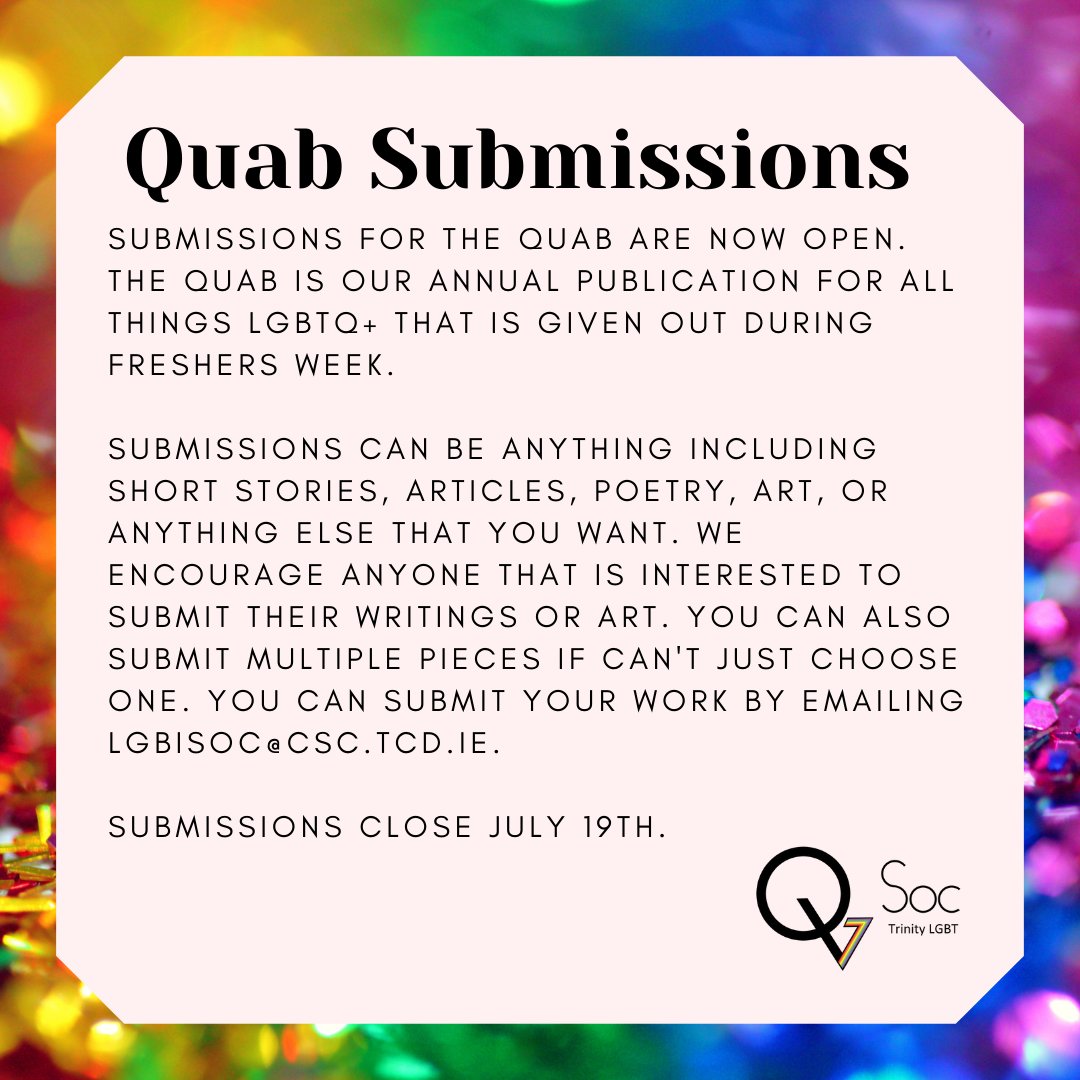 Quab Submissions

SUBMISSIONS FOR THE QUAB ARE NOW OPEN. THE QUAB IS OUR ANNUAL PUBLICATION FOR ALL THINGS LGBTQ+ THAT IS GIVEN OUT DURING FRESHERS WEEK.

SUBMISSIONS CAN BE ANYTHING INCLUDING SHORT STORIES, ARTICLES, POETRY, ART, OR ANYTHING ELSE THAT YOU WANT. WE ENCOURAGE ANYONE THAT IS INTERESTED TO SUBMIT THEIR WRITINGS OR ART. YOU CAN ALSO SUBMIT MULTIPLE PIECES IF CAN'T JUST CHOOSE ONE. YOU CAN SUBMIT YOUR WORK BY EMAILING LGBISOC@CSC.TCD.IE.

SUBMISSIONS CLOSE JULY 19TH.

Q Soc
Trinity LGBT